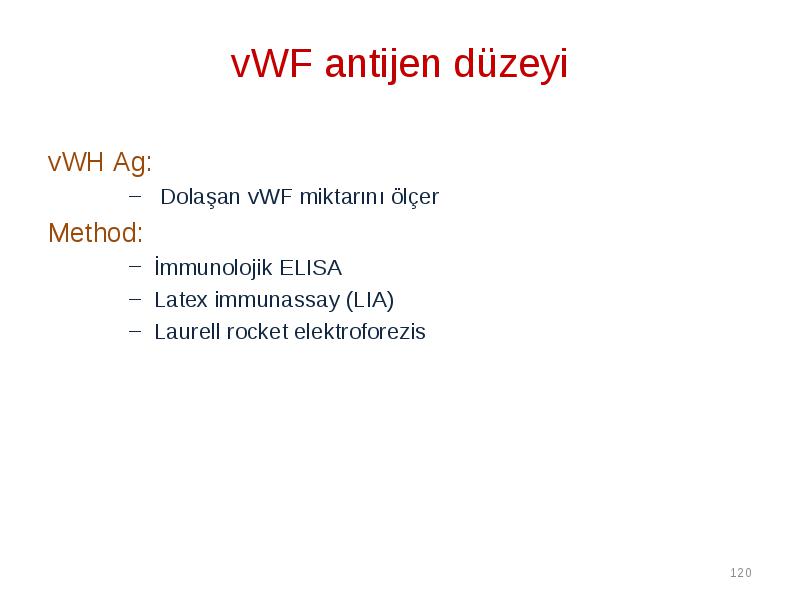 vWF antijen düzeyi

vWH Ag:

– Dolaşan vWF miktarını ölçer

Method:

– İmmunolojik ELISA
– Latex immunassay (LIA)
– Laurell rocket elektroforezis

120